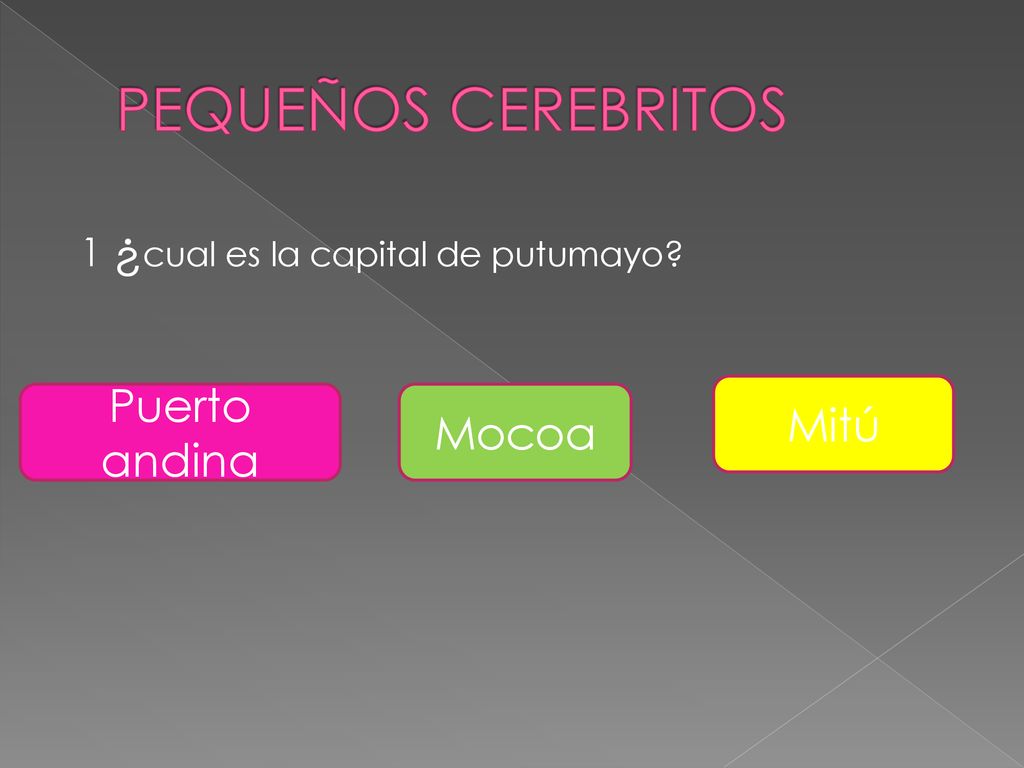 PEQUEÑOS CEREBRITOS

1 ¿cual es la capital de putumayo?

Puerto andina

Mocoa

Mitú